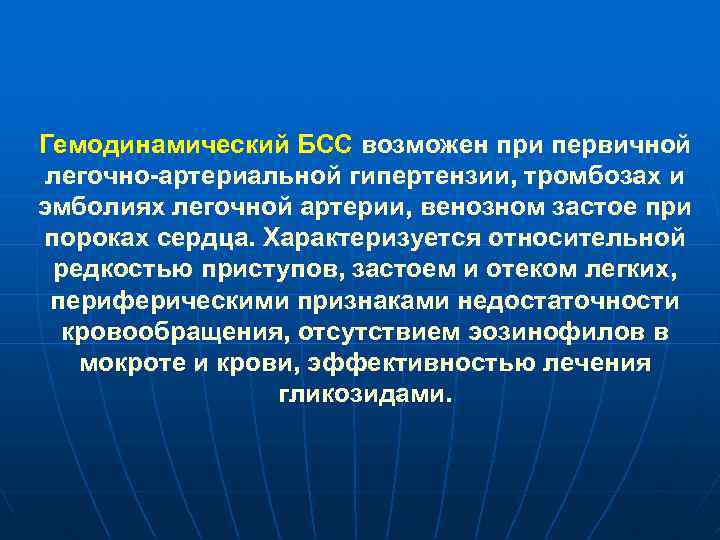 Гемодинамический БСС возможен при первичной легочно-артериальной гипертензии, тромбозах и эмболиях легочной артерии, венозном застое при пороках сердца. Характеризуется относительной редкостью приступов, застоем и отеком легких, периферическими признаками недостаточности кровообращения, отсутствием эозинофилов в мокроте и крови, эффективностью лечения гликозидами.